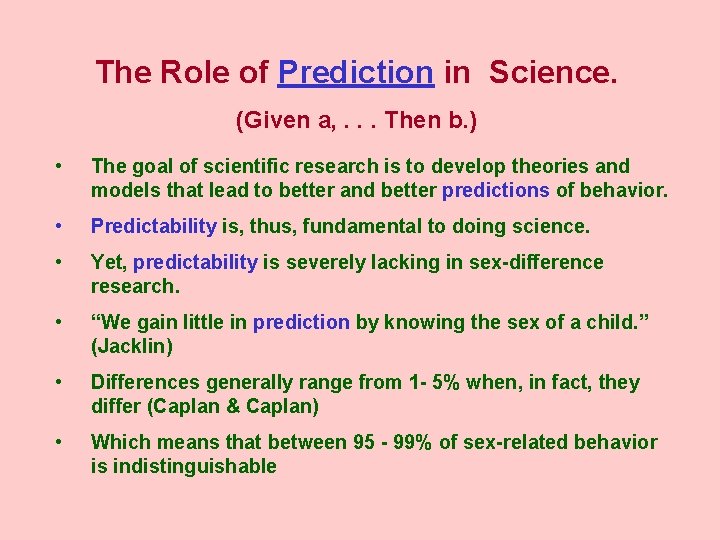 The Role of Prediction in Science.

(Given a, . . . Then b.)

• The goal of scientific research is to develop theories and models that lead to better and better predictions of behavior.

• Predictability is, thus, fundamental to doing science.

• Yet, predictability is severely lacking in sex-difference research.

• “We gain little in prediction by knowing the sex of a child.” (Jacklin)

• Differences generally range from 1- 5% when, in fact, they differ (Caplan & Caplan)

• Which means that between 95 - 99% of sex-related behavior is indistinguishable